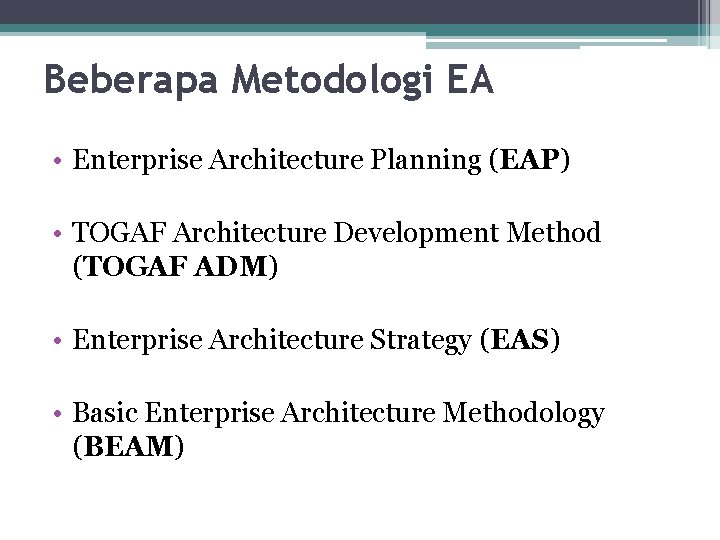 Beberapa Metodologi EA

• Enterprise Architecture Planning (EAP)

• TOGAF Architecture Development Method (TOGAF ADM)

• Enterprise Architecture Strategy (EAS)

• Basic Enterprise Architecture Methodology (BEAM)